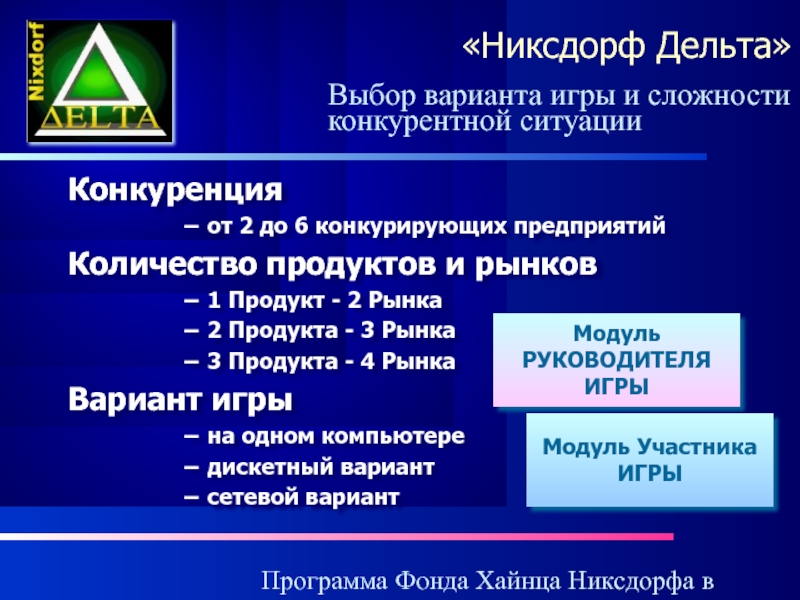 Nixdorf
ΔELTA

«Никсдорф Дельта»

Выбор варианта игры и сложности конкурентной ситуации

Конкуренция

– от 2 до 6 конкурирующих предприятий

Количество продуктов и рынков

– 1 Продукт - 2 Рынка

– 2 Продукта - 3 Рынка

– 3 Продукта - 4 Рынка

Вариант игры

– на одном компьютере

– дискетный вариант

– сетевой вариант

Модуль РУКОВОДИТЕЛЯ ИГРЫ

Модуль Участника ИГРЫ

Программа Фонда Хайнца Никсдорфа в